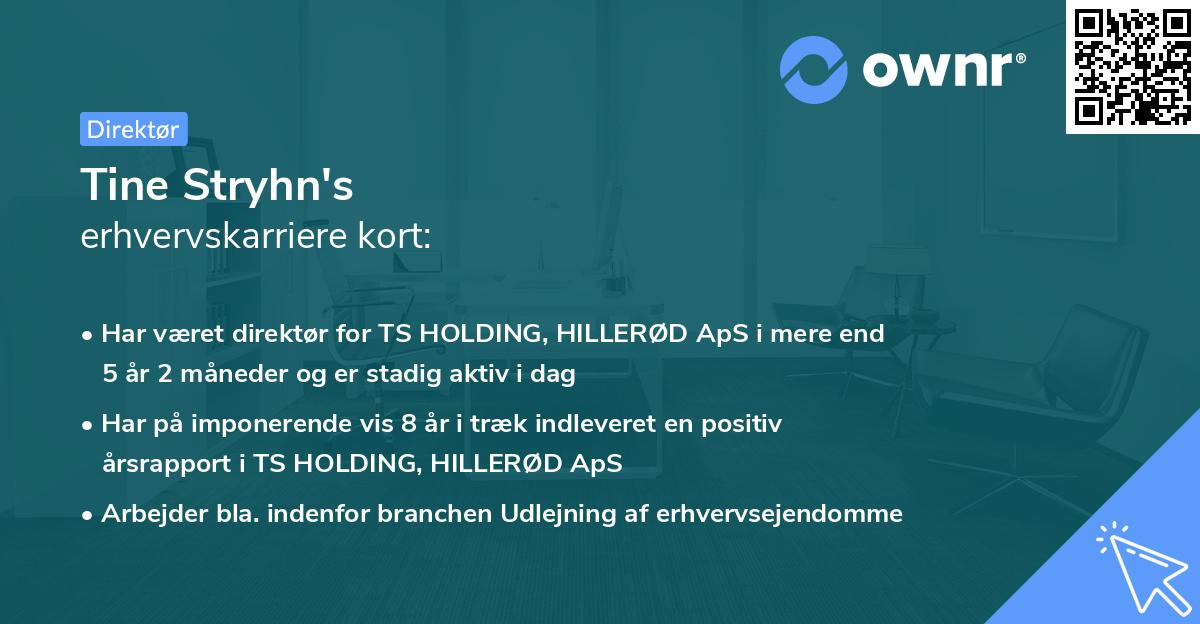 ownr®

Direktør

Tine Stryhn's
erhvervskarriere kort:

• Har været direktør for TS HOLDING, HILLERØD ApS i mere end 5 år 2 måneder og er stadig aktiv i dag

• Har på imponerende vis 8 år i træk indleveret en positiv årsrapport i TS HOLDING, HILLERØD ApS

• Arbejder bla. indenfor branchen Udlejning af erhvervsejendomme